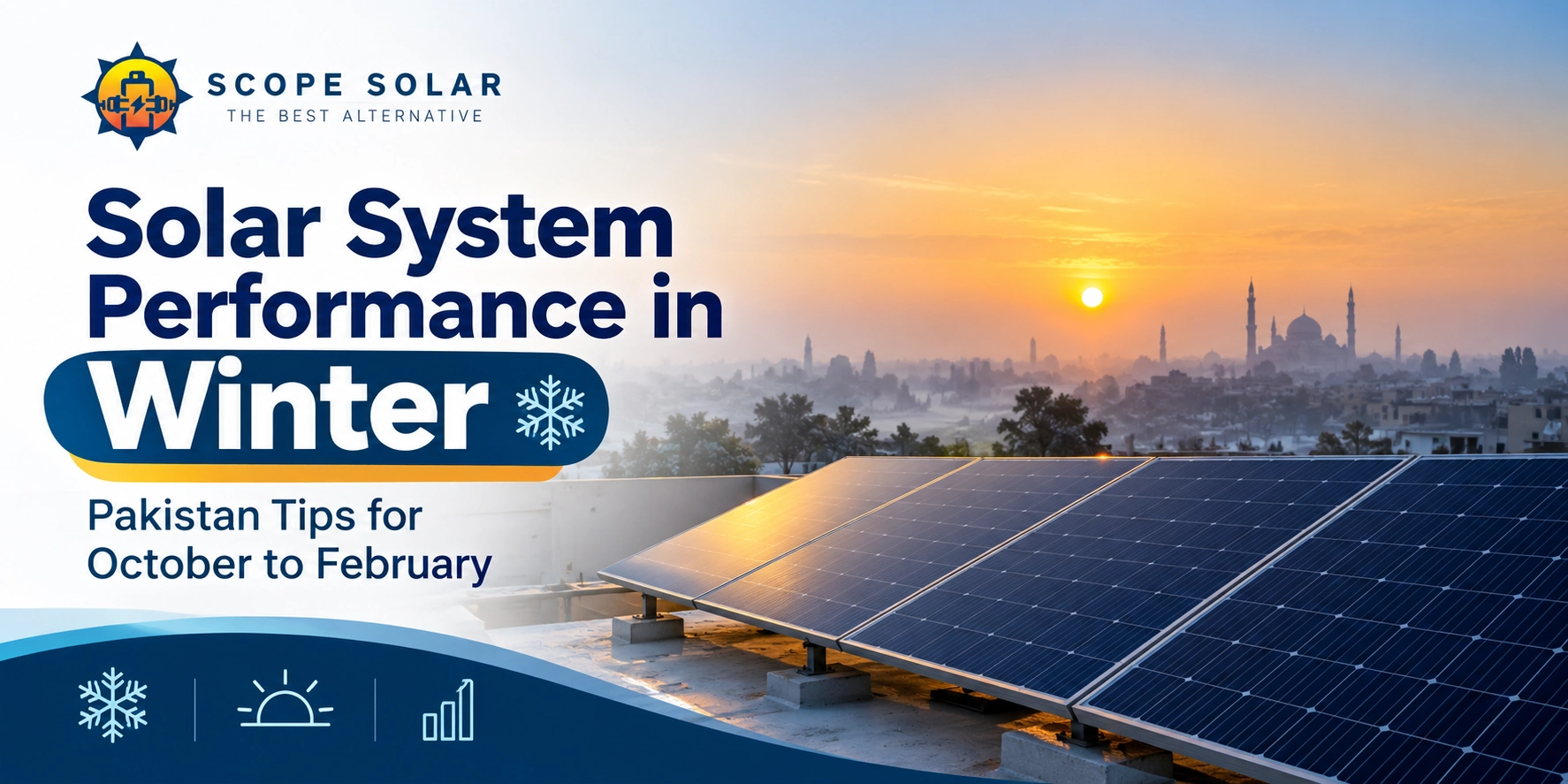 SCOPE SOLAR
THE BEST ALTERNATIVE

Solar System Performance in Winter

Pakistan Tips for October to February